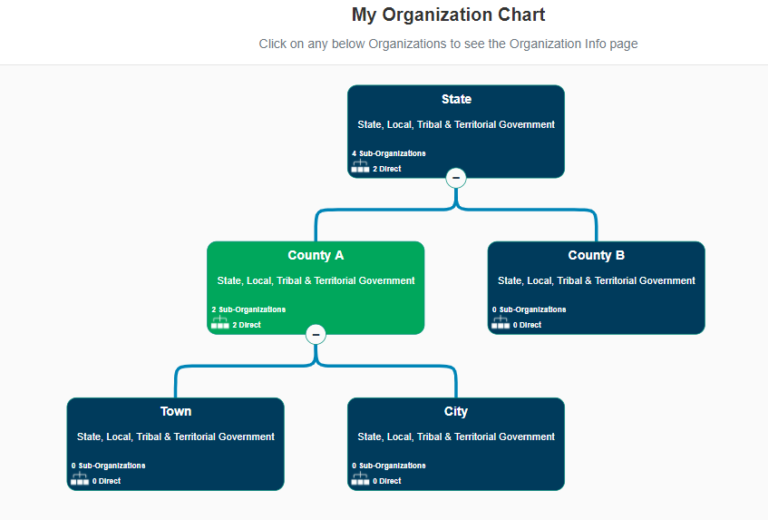 My Organization Chart

Click on any below Organizations to see the Organization Info page

State

State, Local, Tribal & Territorial Government

4 Sub-Organizations

2 Direct

−

County A

State, Local, Tribal & Territorial Government

2 Sub-Organizations

2 Direct

−

County B

State, Local, Tribal & Territorial Government

0 Sub-Organizations

0 Direct

Town

State, Local, Tribal & Territorial Government

0 Sub-Organizations

0 Direct

City

State, Local, Tribal & Territorial Government

0 Sub-Organizations

0 Direct